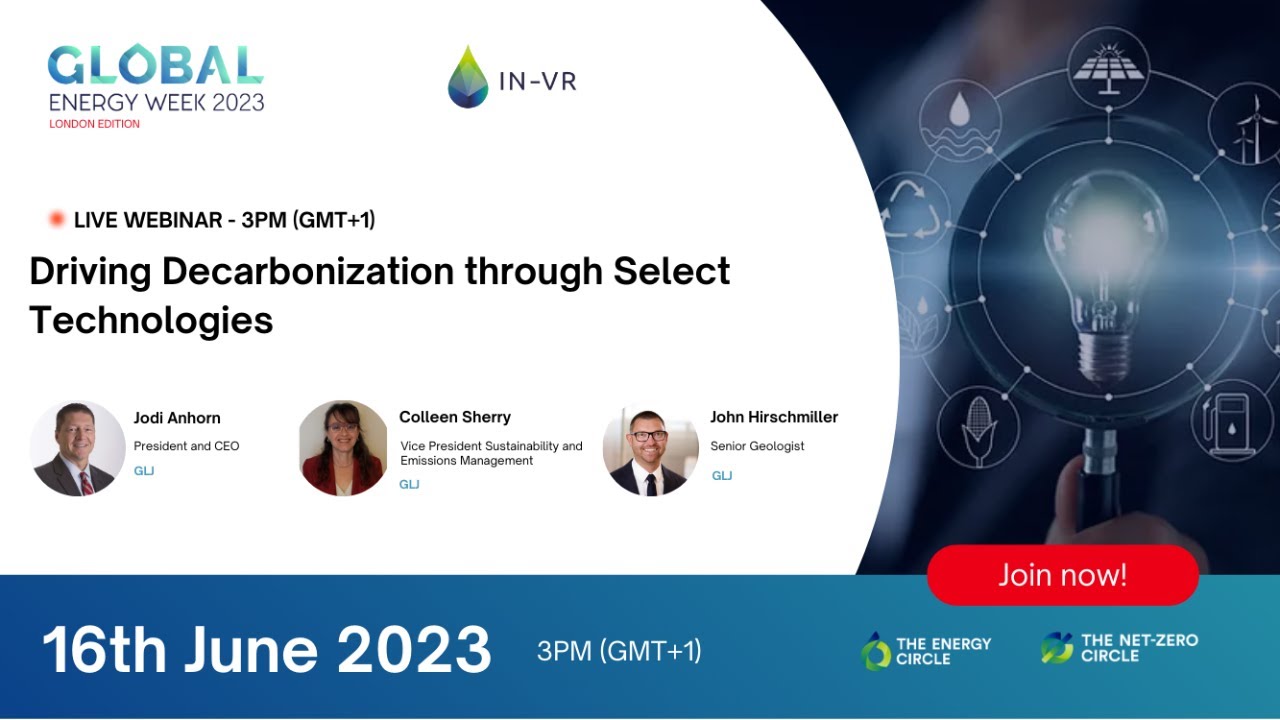 GLOBAL
ENERGY WEEK 2023
LONDON EDITION

IN-VR

LIVE WEBINAR - 3PM (GMT+1)

Driving Decarbonization through Select Technologies

Jodi Anhorn
President and CEO
GLJ

Colleen Sherry
Vice President Sustainability and Emissions Management
GLJ

John Hirschmiller
Senior Geologist
GLJ

Join now!

16th June 2023

3PM (GMT+1)

THE ENERGY CIRCLE

THE NET-ZERO CIRCLE